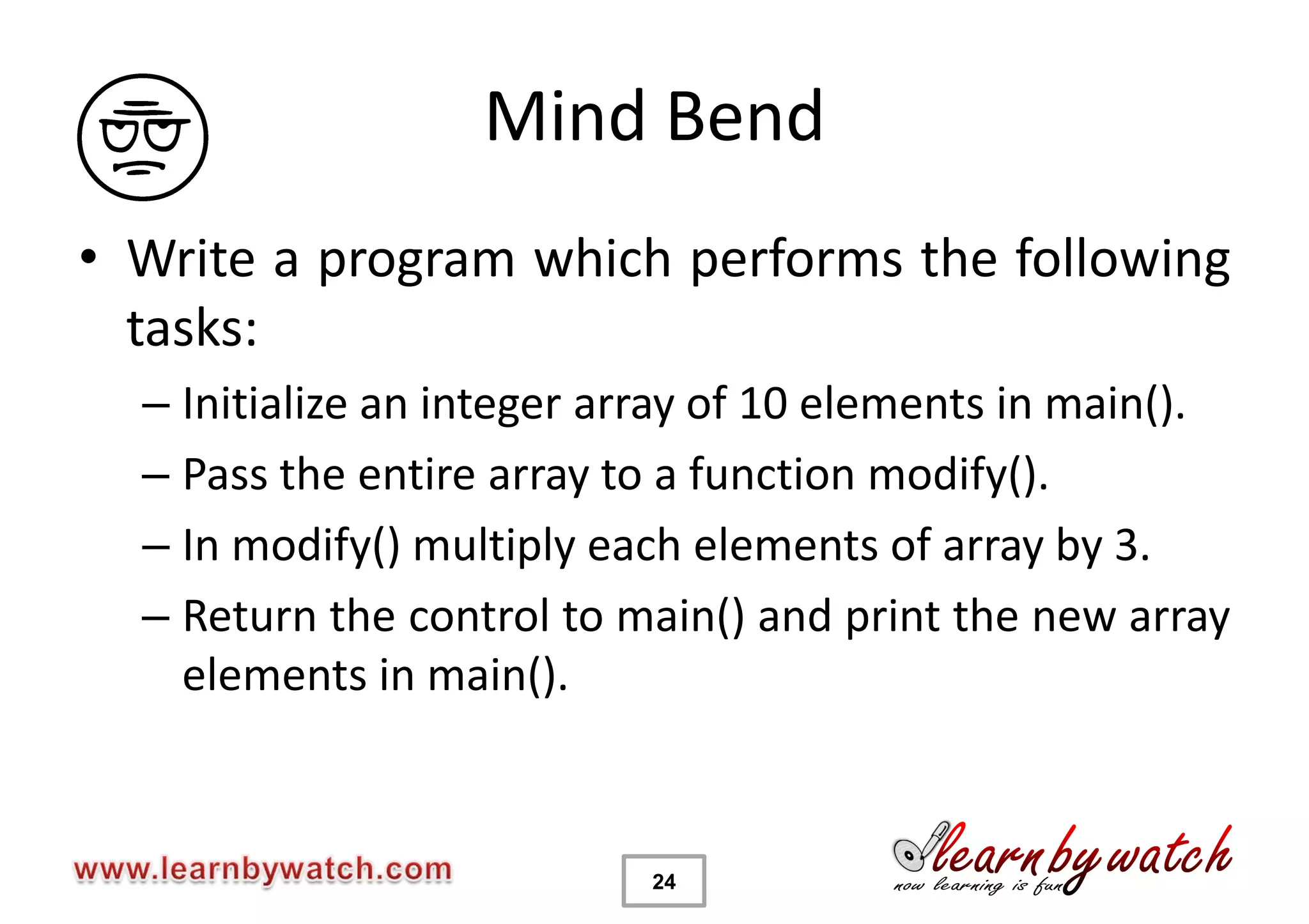 Mind Bend

• Write a program which performs the following tasks:

– Initialize an integer array of 10 elements in main().

– Pass the entire array to a function modify().

– In modify() multiply each elements of array by 3.

– Return the control to main() and print the new array elements in main().

www.learnbywatch.com

24

learn by watch
now learning is fun